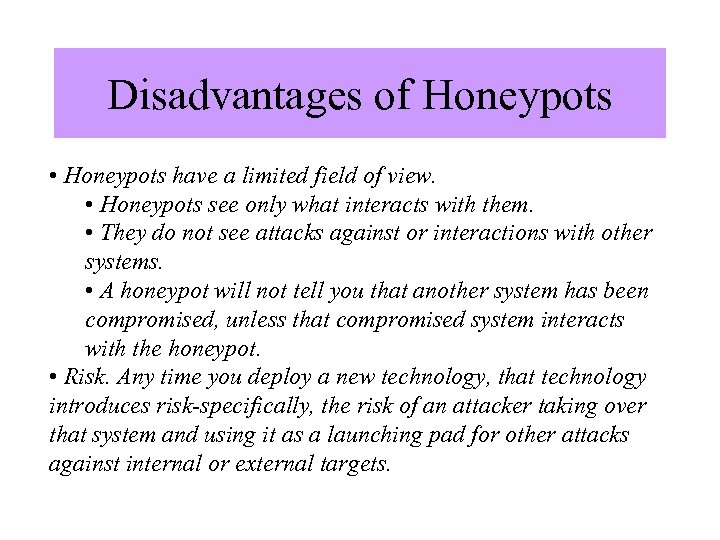 Disadvantages of Honeypots

• Honeypots have a limited field of view.

• Honeypots see only what interacts with them.

• They do not see attacks against or interactions with other systems.

• A honeypot will not tell you that another system has been compromised, unless that compromised system interacts with the honeypot.

• Risk. Any time you deploy a new technology, that technology introduces risk-specifically, the risk of an attacker taking over that system and using it as a launching pad for other attacks against internal or external targets.